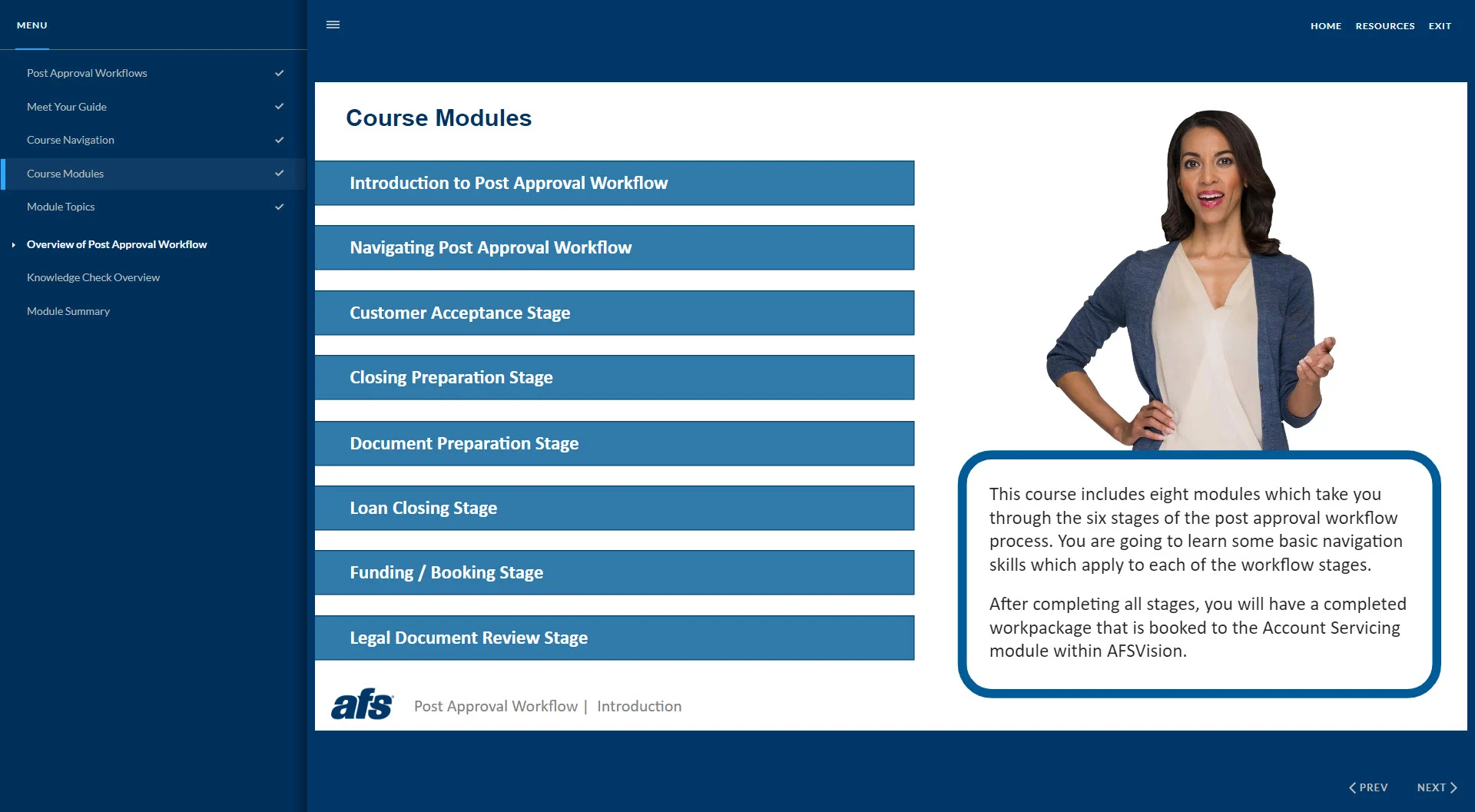 MENU

Post Approval Workflows

Meet Your Guide

Course Navigation

Course Modules

Module Topics

Overview of Post Approval Workflow

Knowledge Check Overview

Module Summary

HOME RESOURCES EXIT

Course Modules

Introduction to Post Approval Workflow

Navigating Post Approval Workflow

Customer Acceptance Stage

Closing Preparation Stage

Document Preparation Stage

Loan Closing Stage

Funding / Booking Stage

Legal Document Review Stage

This course includes eight modules which take you through the six stages of the post approval workflow process. You are going to learn some basic navigation skills which apply to each of the workflow stages.

After completing all stages, you will have a completed workpackage that is booked to the Account Servicing module within AFSVision.

afs Post Approval Workflow | Introduction

PREV NEXT